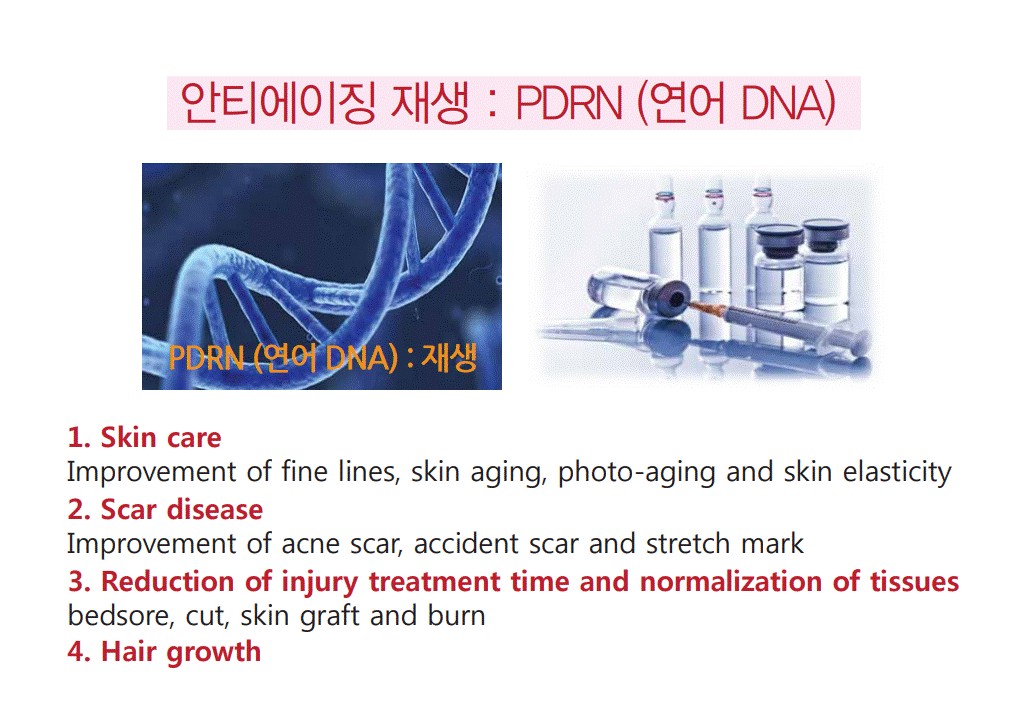 안티에이징 재생 : PDRN (연어 DNA)

PDRN (연어 DNA) : 재생

1. Skin care
Improvement of fine lines, skin aging, photo-aging and skin elasticity
2. Scar disease
Improvement of acne scar, accident scar and stretch mark
3. Reduction of injury treatment time and normalization of tissues
bedsore, cut, skin graft and burn
4. Hair growth